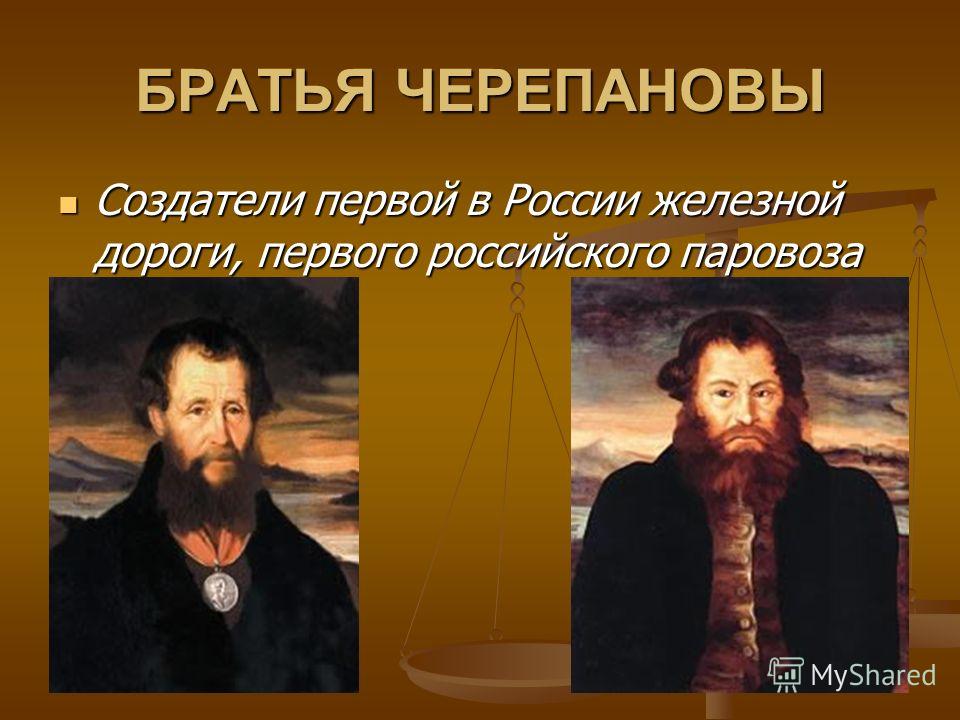 БРАТЬЯ ЧЕРЕПАНОВЫ

Создатели первой в России железной дороги, первого российского паровоза

MyShared